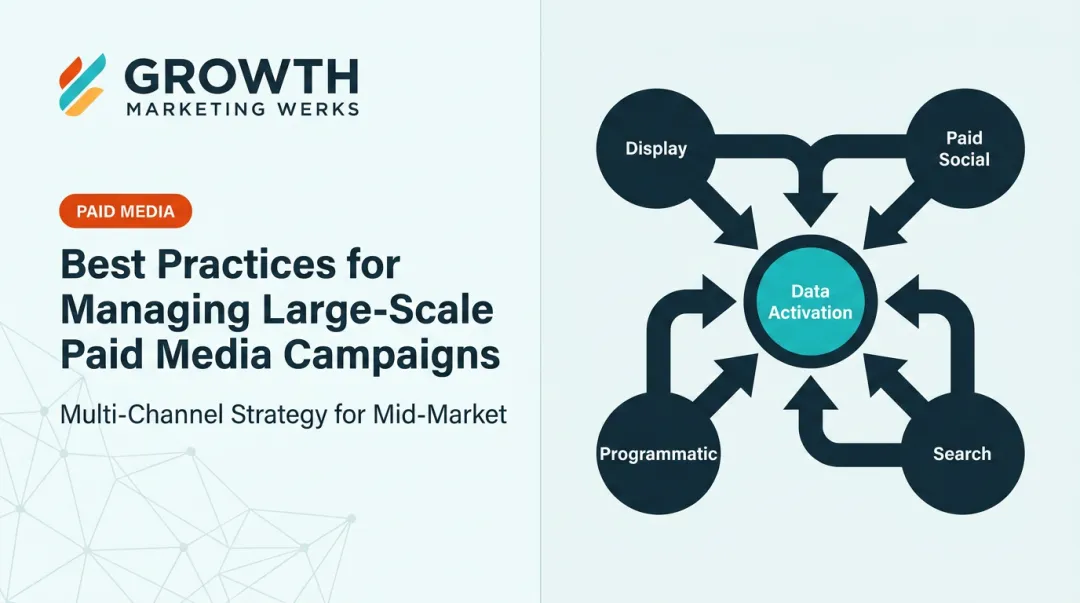 GROWTH
MARKETING WERKS

PAID MEDIA

Best Practices for Managing Large-Scale Paid Media Campaigns

Multi-Channel Strategy for Mid-Market

Display

Paid Social

Data Activation

Programmatic

Search